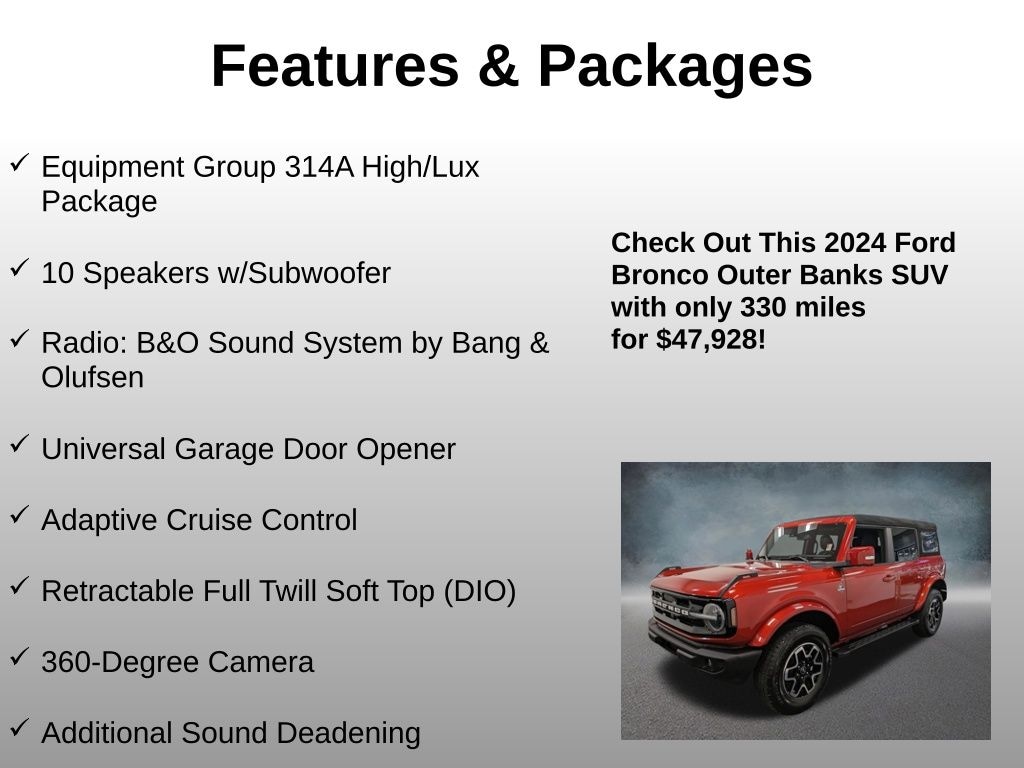 Features & Packages

✓ Equipment Group 314A High/Lux Package

✓ 10 Speakers w/Subwoofer

✓ Radio: B&O Sound System by Bang & Olufsen

✓ Universal Garage Door Opener

✓ Adaptive Cruise Control

✓ Retractable Full Twill Soft Top (DIO)

✓ 360-Degree Camera

✓ Additional Sound Deadening

Check Out This 2024 Ford Bronco Outer Banks SUV with only 330 miles for $47,928!

BRONCO